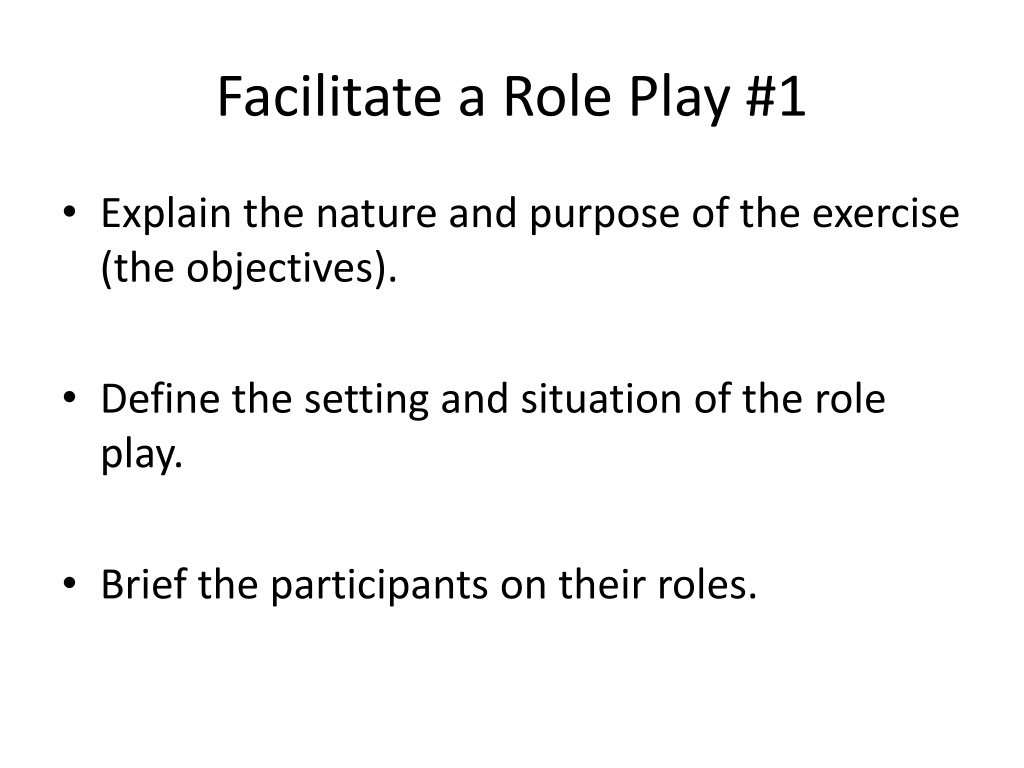 Facilitate a Role Play #1

• Explain the nature and purpose of the exercise (the objectives).

• Define the setting and situation of the role play.

• Brief the participants on their roles.